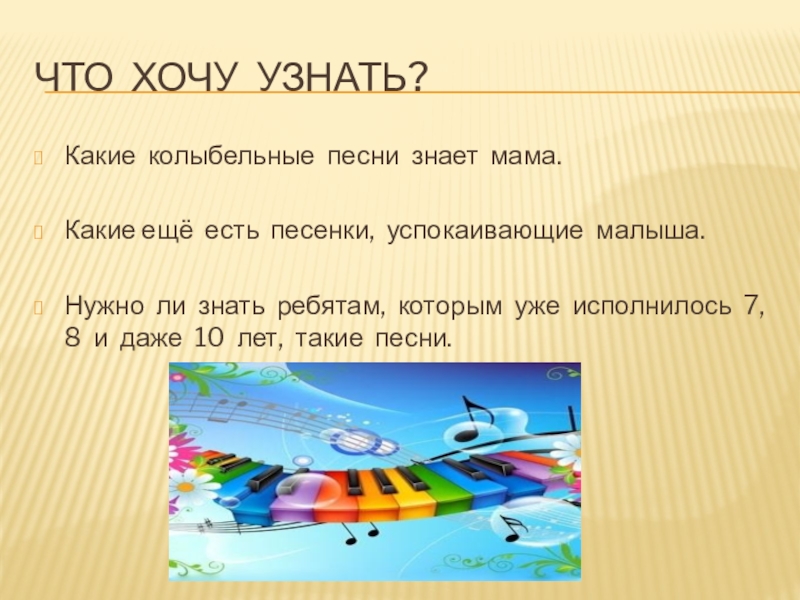 ЧТО ХОЧУ УЗНАТЬ?

Какие колыбельные песни знает мама.

Какие ещё есть песенки, успокаивающие малыша.

Нужно ли знать ребятам, которым уже исполнилось 7, 8 и даже 10 лет, такие песни.